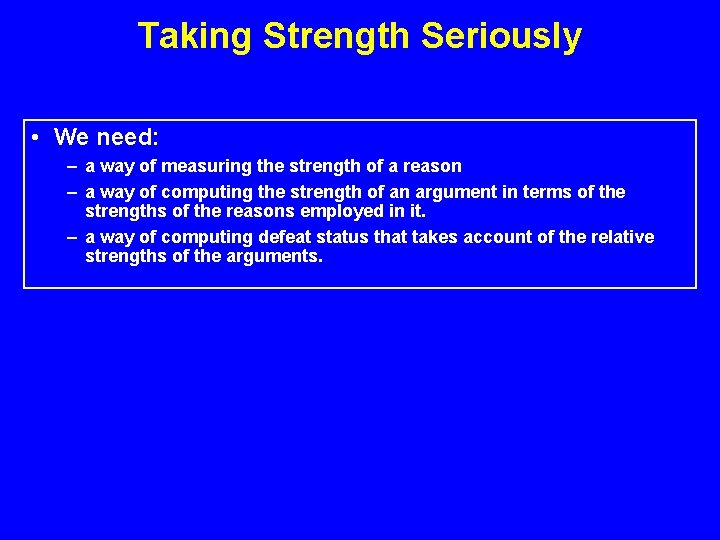 Taking Strength Seriously

• We need:
– a way of measuring the strength of a reason
– a way of computing the strength of an argument in terms of the strengths of the reasons employed in it.
– a way of computing defeat status that takes account of the relative strengths of the arguments.